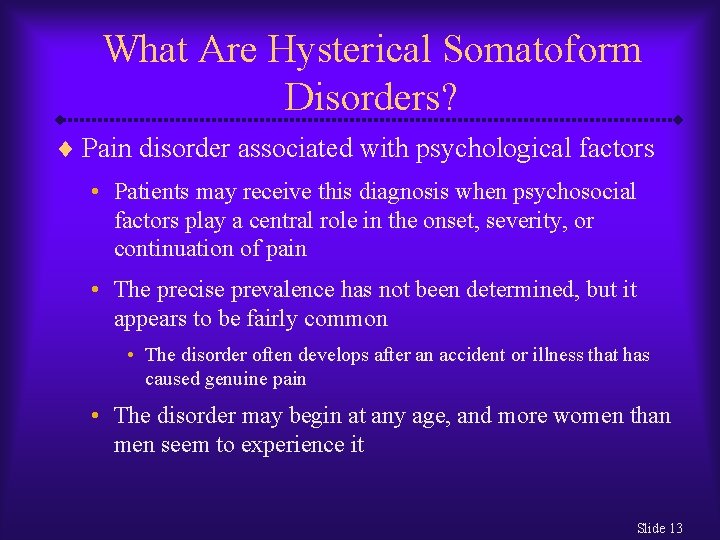 What Are Hysterical Somatoform Disorders?

♦ Pain disorder associated with psychological factors

• Patients may receive this diagnosis when psychosocial factors play a central role in the onset, severity, or continuation of pain

• The precise prevalence has not been determined, but it appears to be fairly common

• The disorder often develops after an accident or illness that has caused genuine pain

• The disorder may begin at any age, and more women than men seem to experience it

Slide 13